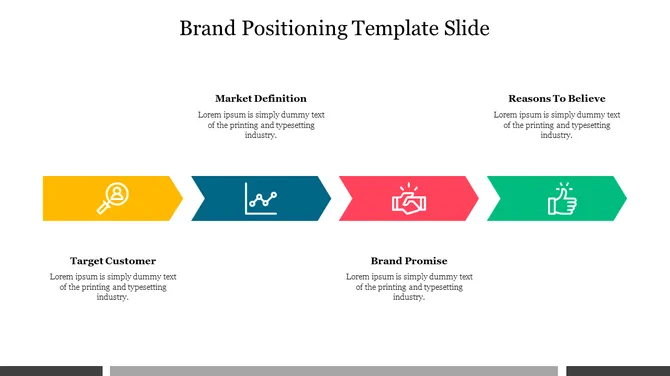 Brand Positioning Template Slide

Market Definition
Lorem ipsum is simply dummy text of the printing and typesetting industry.

Reasons To Believe
Lorem ipsum is simply dummy text of the printing and typesetting industry.

Target Customer
Lorem ipsum is simply dummy text of the printing and typesetting industry.

Brand Promise
Lorem ipsum is simply dummy text of the printing and typesetting industry.